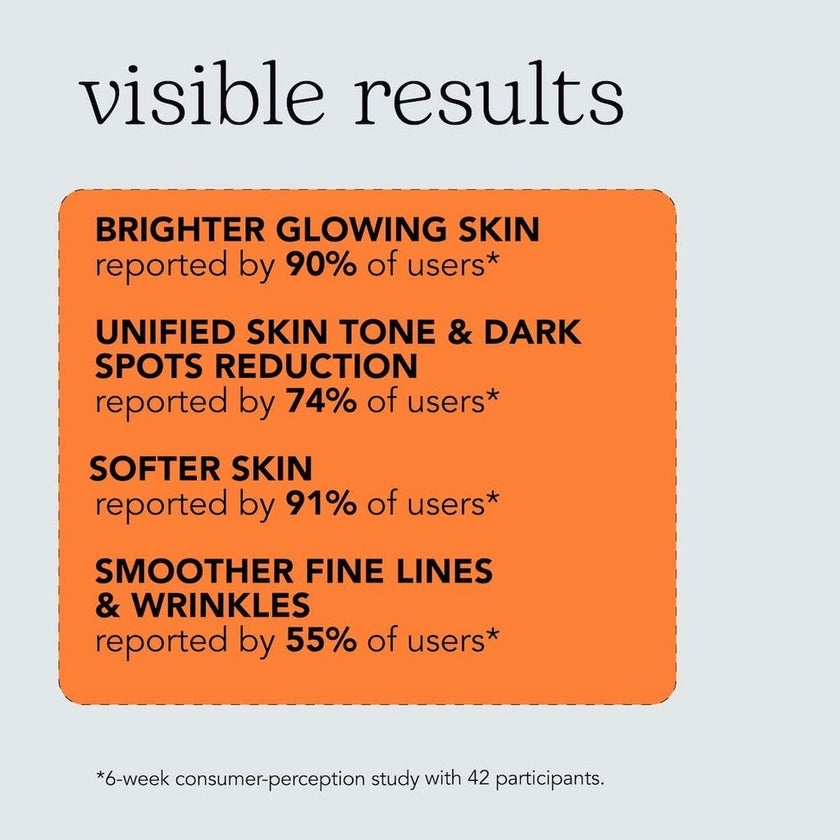 visible results

BRIGHTER GLOWING SKIN
reported by 90% of users*

UNIFIED SKIN TONE & DARK SPOTS REDUCTION
reported by 74% of users*

SOFTER SKIN
reported by 91% of users*

SMOOTHER FINE LINES & WRINKLES
reported by 55% of users*

*6-week consumer-perception study with 42 participants.